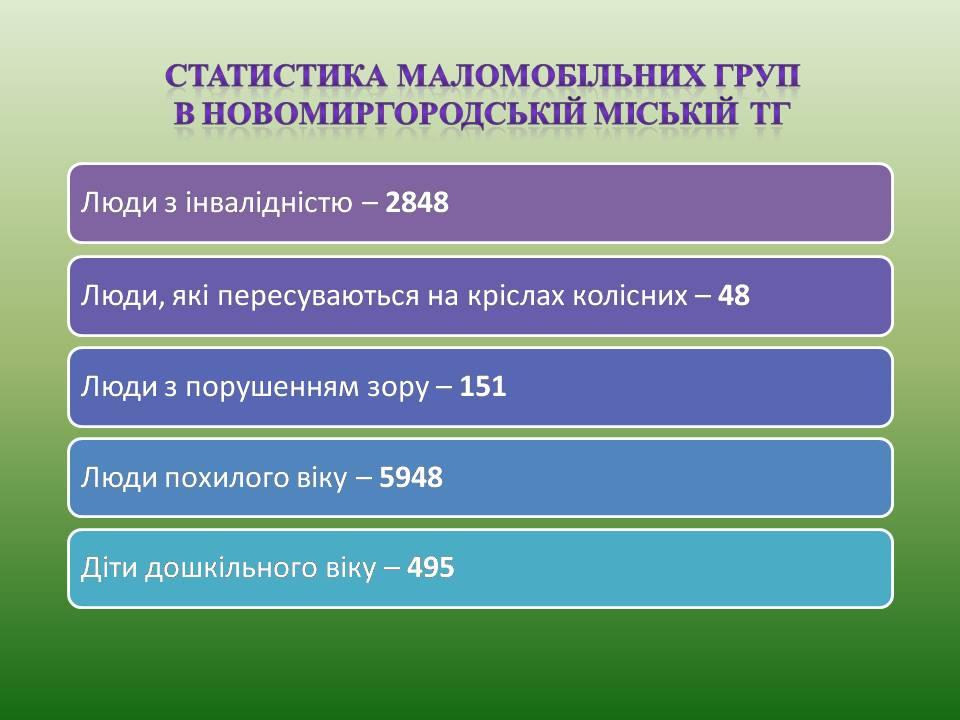 СТАТИСТИКА МАЛОМОБІЛЬНИХ ГРУП
В НОВОМИРГОРОДСЬКІЙ МІСЬКІЙ ТГ

Люди з інвалідністю – 2848

Люди, які пересуваються на кріслах колісних – 48

Люди з порушенням зору – 151

Люди похилого віку – 5948

Діти дошкільного віку – 495